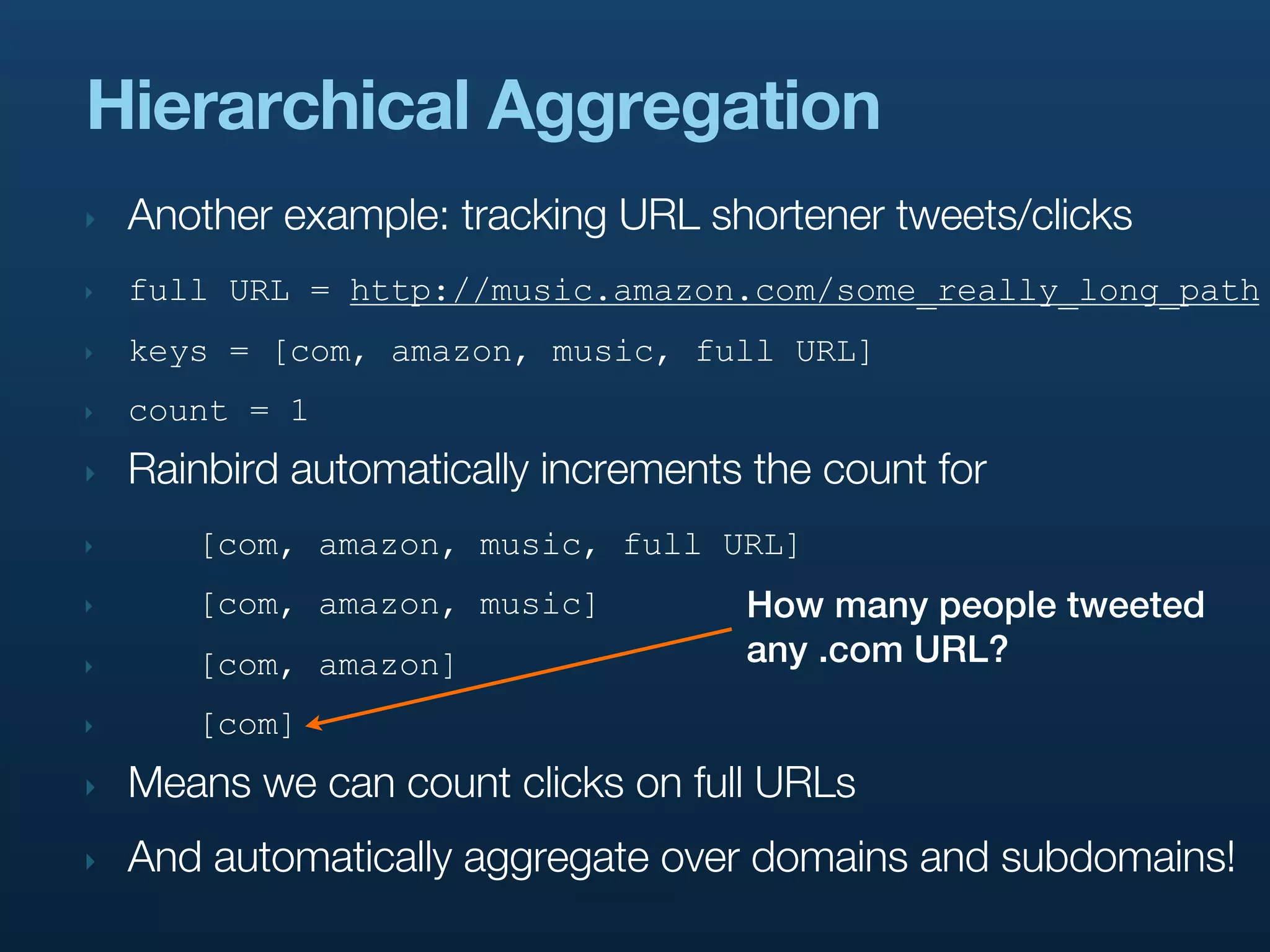 Hierarchical Aggregation

Another example: tracking URL shortener tweets/clicks

full URL = http://music.amazon.com/some_really_long_path

keys = [com, amazon, music, full URL]

count = 1

Rainbird automatically increments the count for

[com, amazon, music, full URL]

[com, amazon, music]

[com, amazon]

[com]

How many people tweeted any .com URL?

Means we can count clicks on full URLs

And automatically aggregate over domains and subdomains!